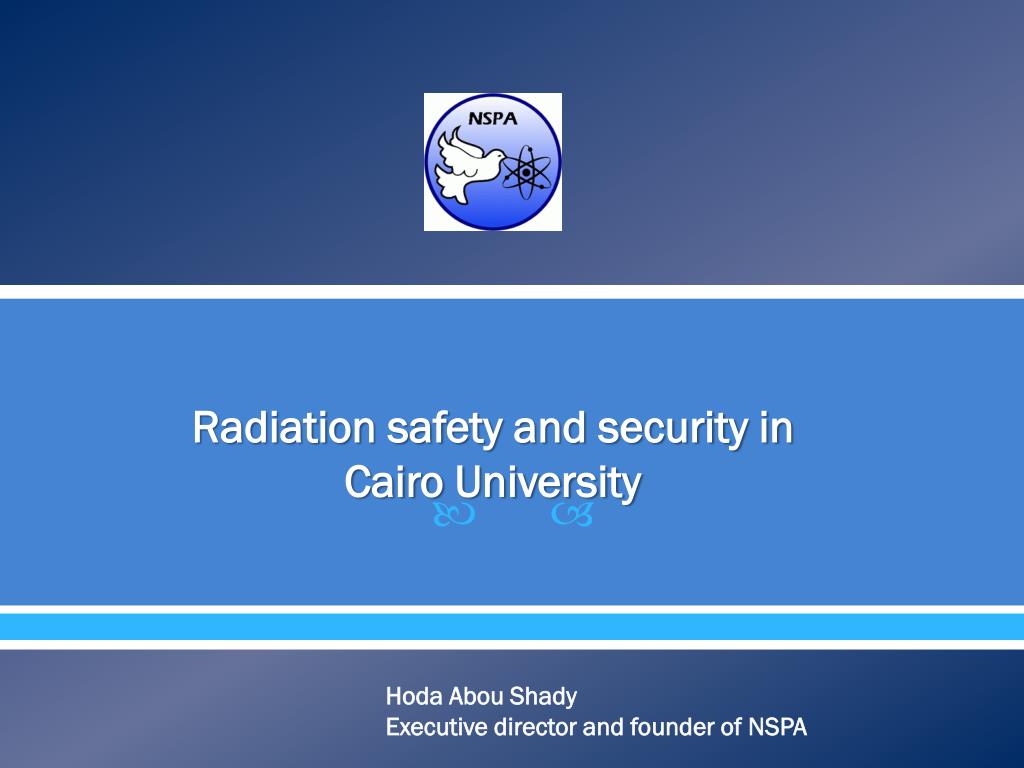 NSPA

Radiation safety and security in Cairo University

Hoda Abou Shady
Executive director and founder of NSPA